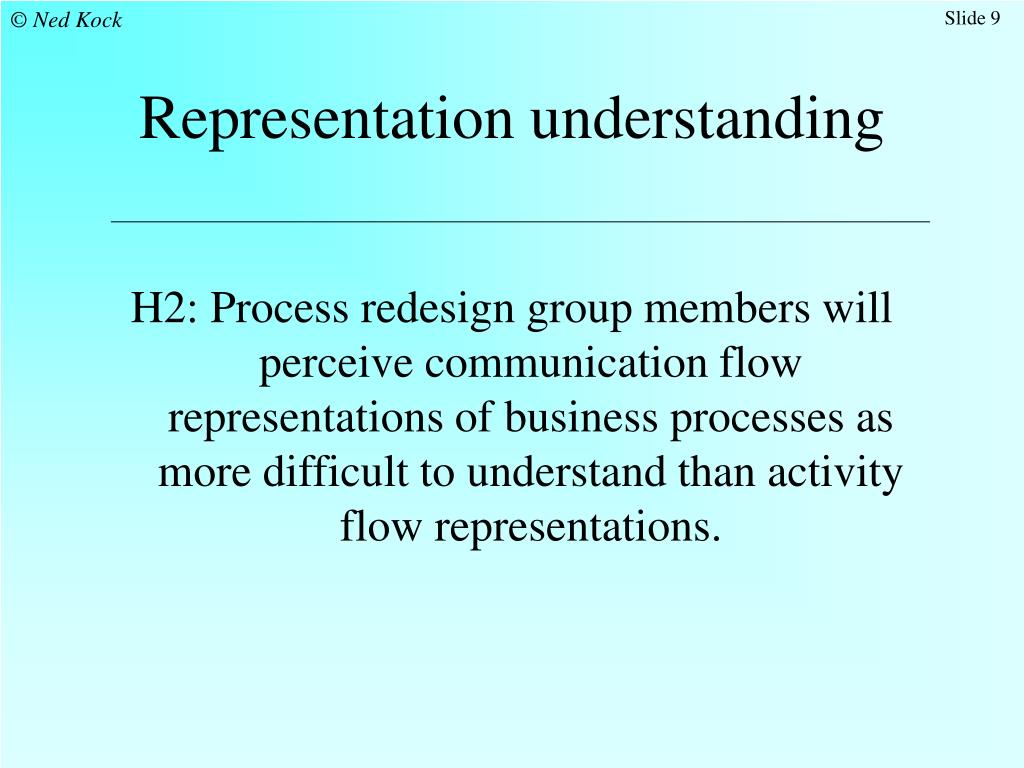 © Ned Kock

Slide 9

Representation understanding

H2: Process redesign group members will perceive communication flow representations of business processes as more difficult to understand than activity flow representations.